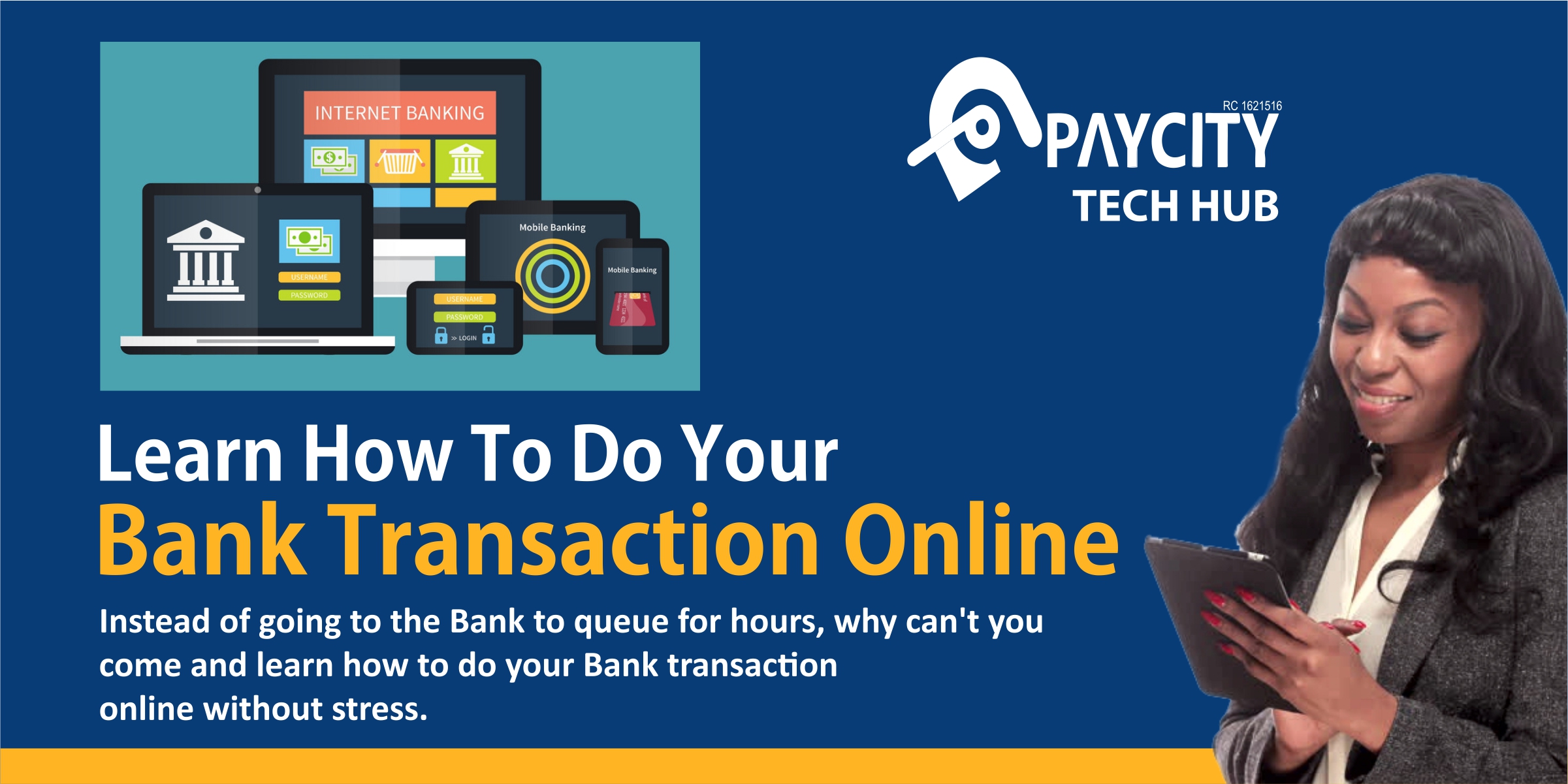 INTERNET BANKING

USERNAME
PASSWORD

Mobile Banking

Mobile Banking

USERNAME
PASSWORD
» LOGIN

RC 1621516
PAYCITY
TECH HUB

Learn How To Do Your
Bank Transaction Online

Instead of going to the Bank to queue for hours, why can't you come and learn how to do your Bank transaction online without stress.